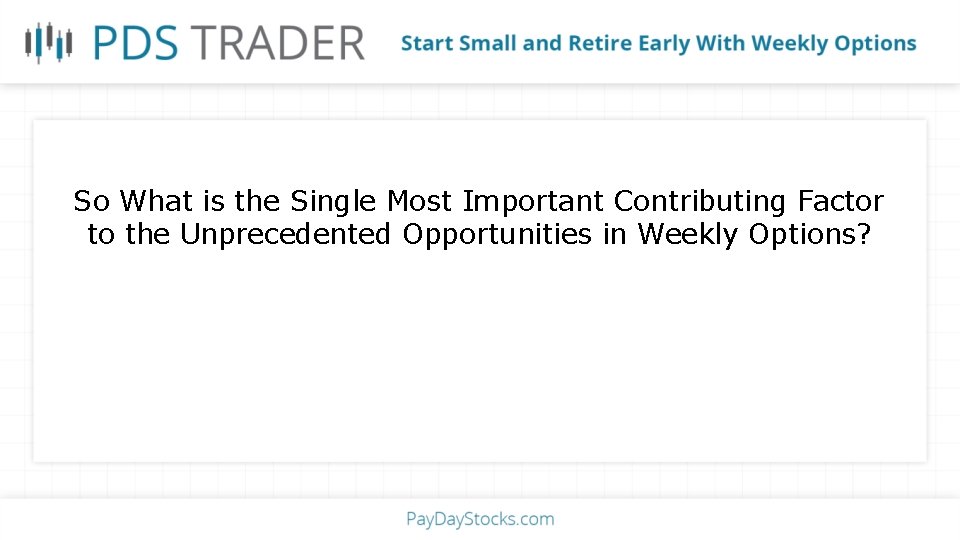 PDS TRADER

Start Small and Retire Early With Weekly Options

So What is the Single Most Important Contributing Factor to the Unprecedented Opportunities in Weekly Options?

PayDayStocks.com